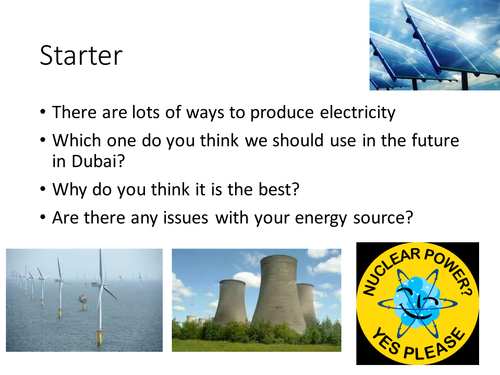 Starter

• There are lots of ways to produce electricity
• Which one do you think we should use in the future in Dubai?
• Why do you think it is the best?
• Are there any issues with your energy source?

NUCLEAR POWER?
YES PLEASE